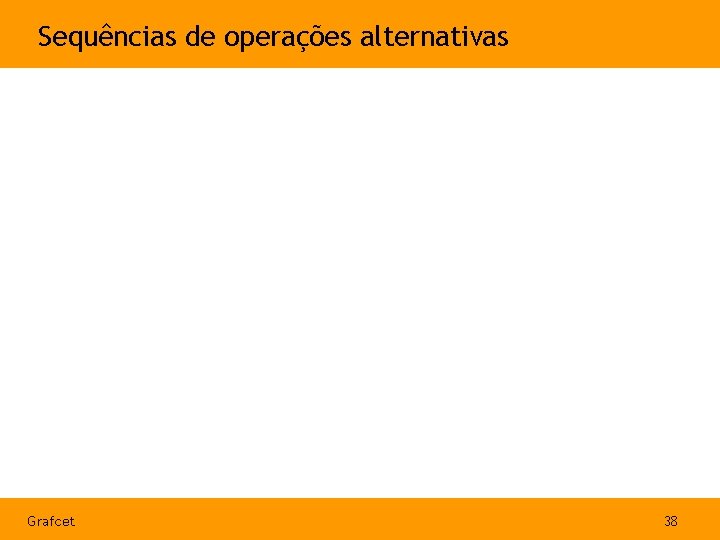 Sequências de operações alternativas

Grafcet

38